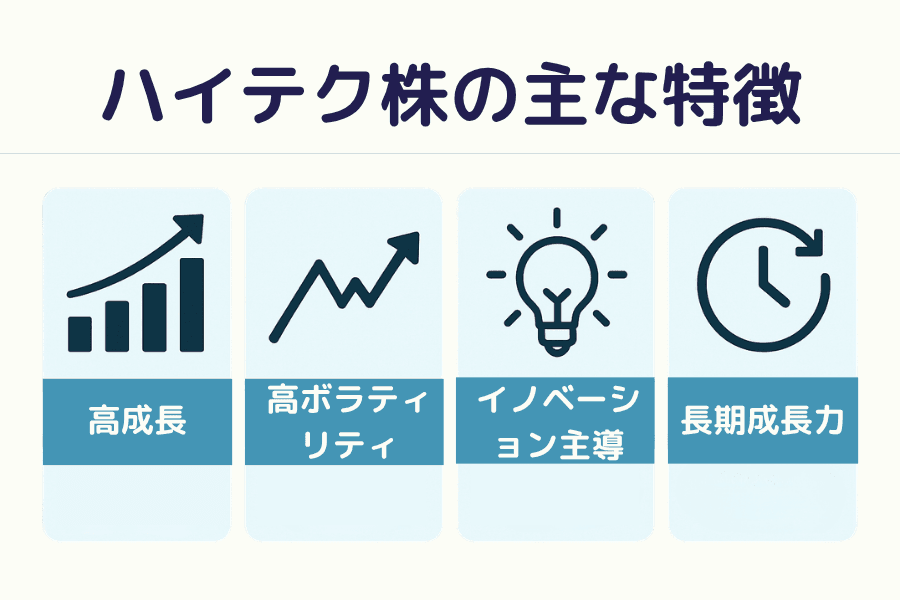 ハイテク株の主な特徴

高成長

高ボラティリティ

イノベーション主導

長期成長力